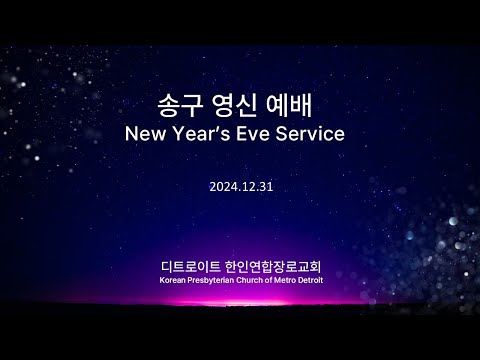 송구 영신 예배
New Year's Eve Service

2024.12.31

디트로이트 한인연합장로교회
Korean Presbyterian Church of Metro Detroit